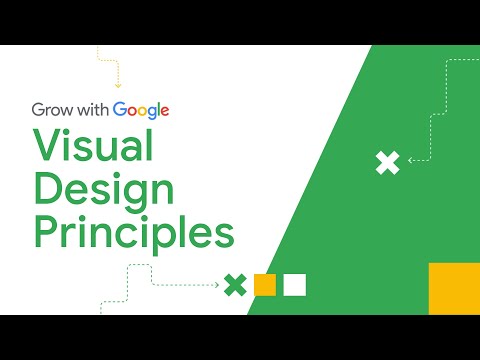 Grow with Google

Visual Design Principles